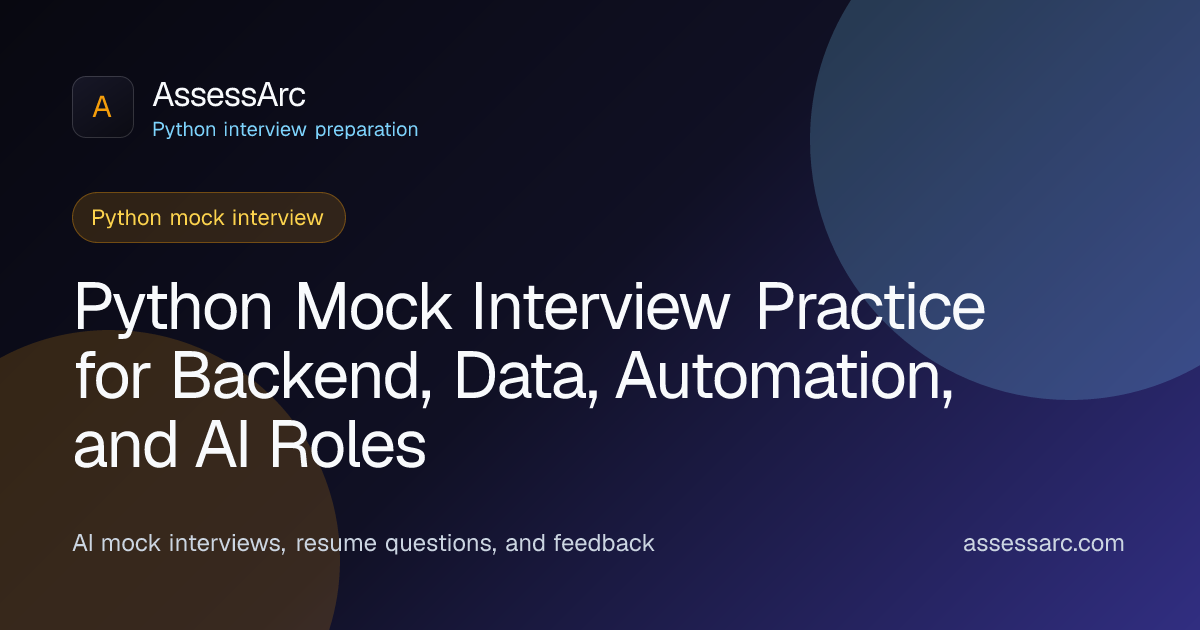 A

AssessArc
Python interview preparation

Python mock interview

Python Mock Interview Practice for Backend, Data, Automation, and AI Roles

AI mock interviews, resume questions, and feedback

assessarc.com